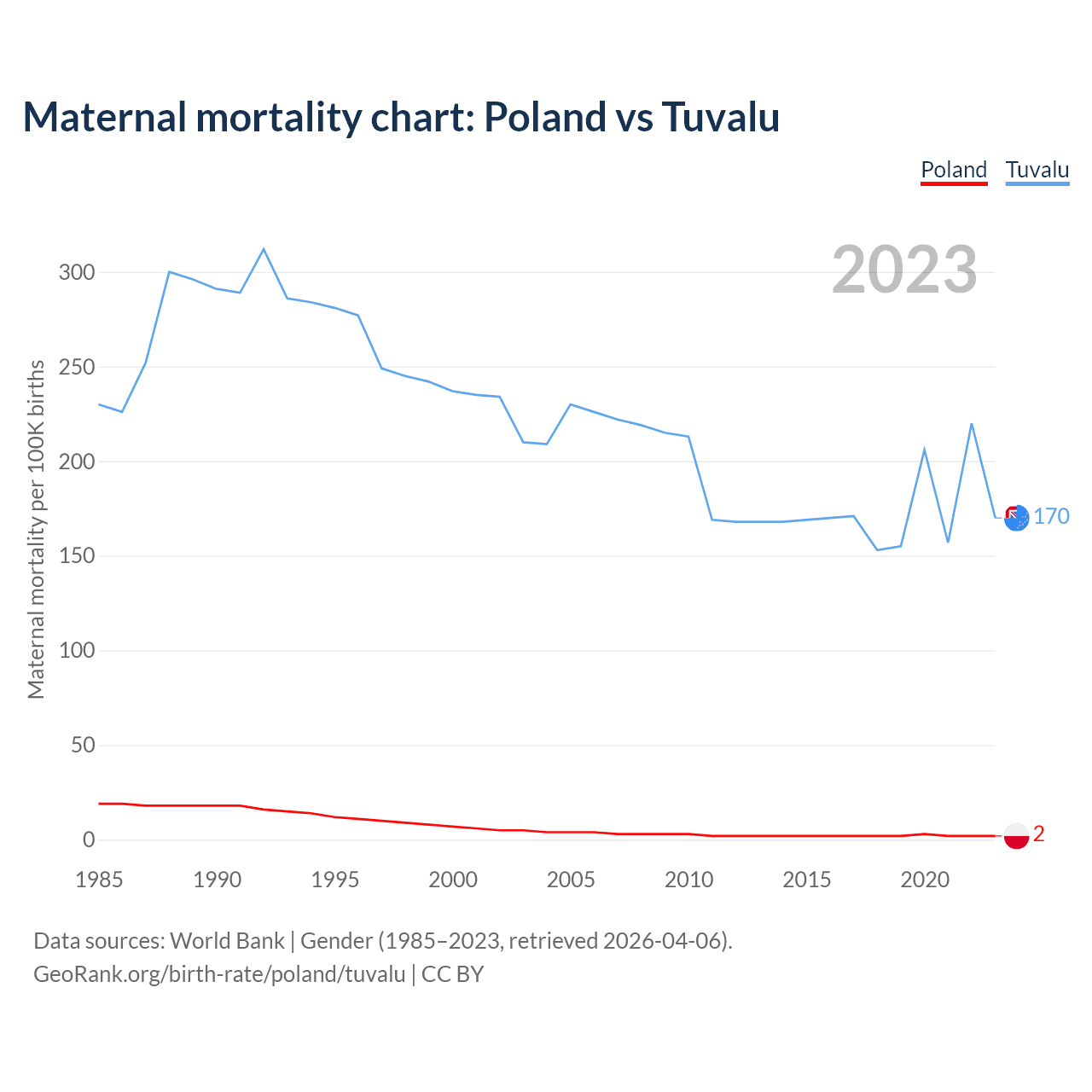 Maternal mortality chart: Poland vs Tuvalu

Poland Tuvalu

2023

Maternal mortality per 100K births

300
250
200
150
100
50
0

170
2

1985 1990 1995 2000 2005 2010 2015 2020

Data sources: World Bank | Gender (1985–2023, retrieved 2026-04-06).
GeoRank.org/birth-rate/poland/tuvalu | CC BY